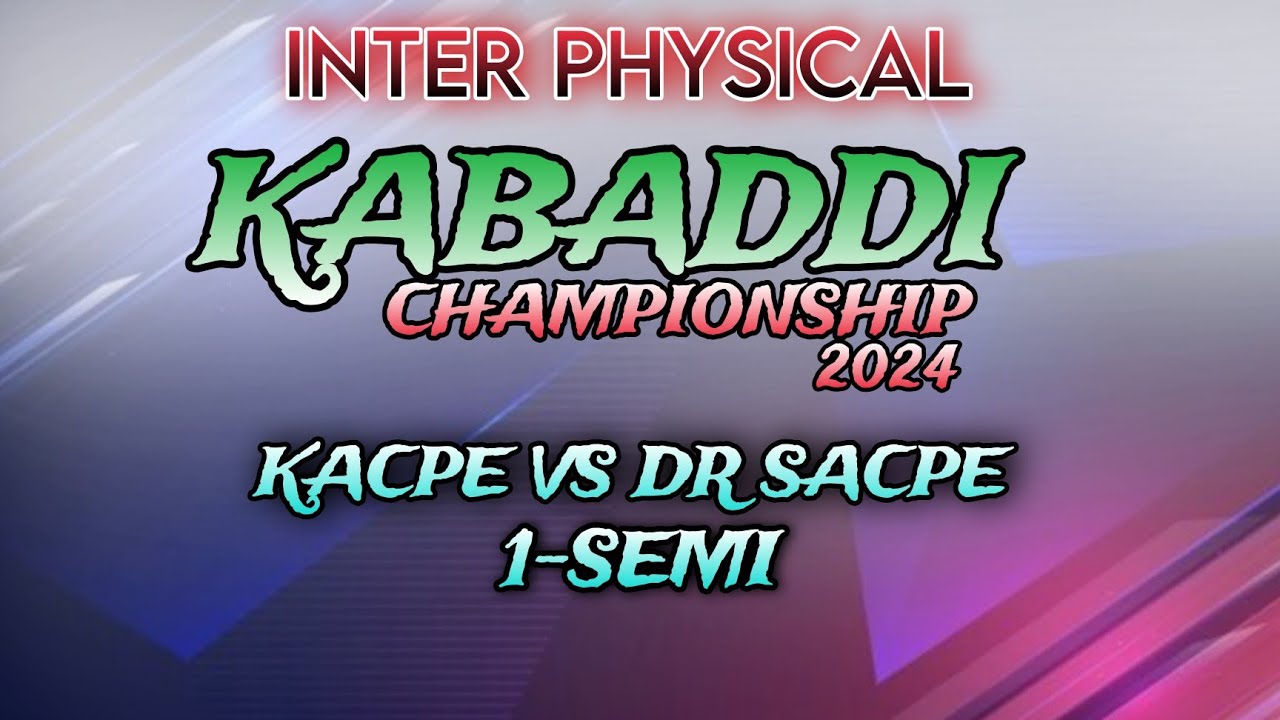 INTER PHYSICAL
KABADDI
CHAMPIONSHIP
2024

KACPE VS DR SACPE
1-SEMI